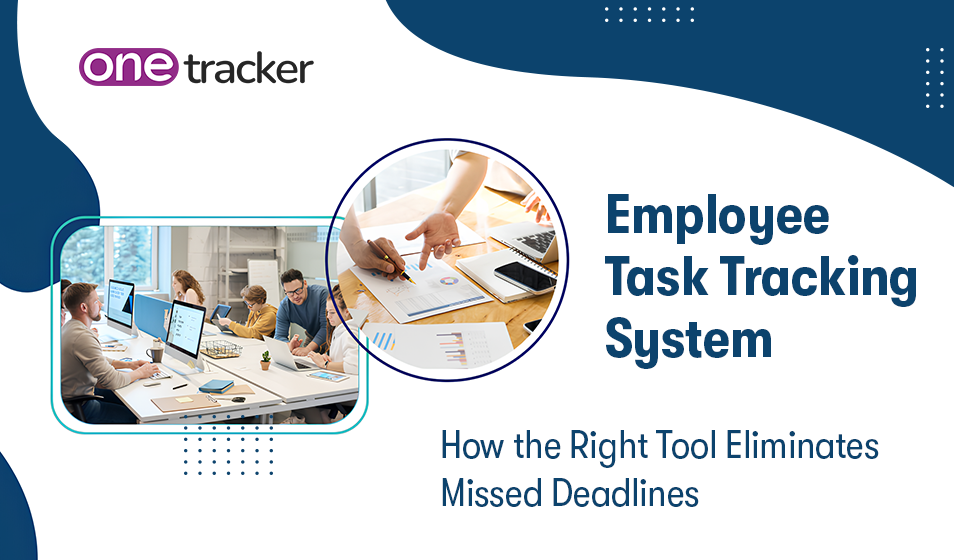 one tracker

Employee Task Tracking System

How the Right Tool Eliminates Missed Deadlines